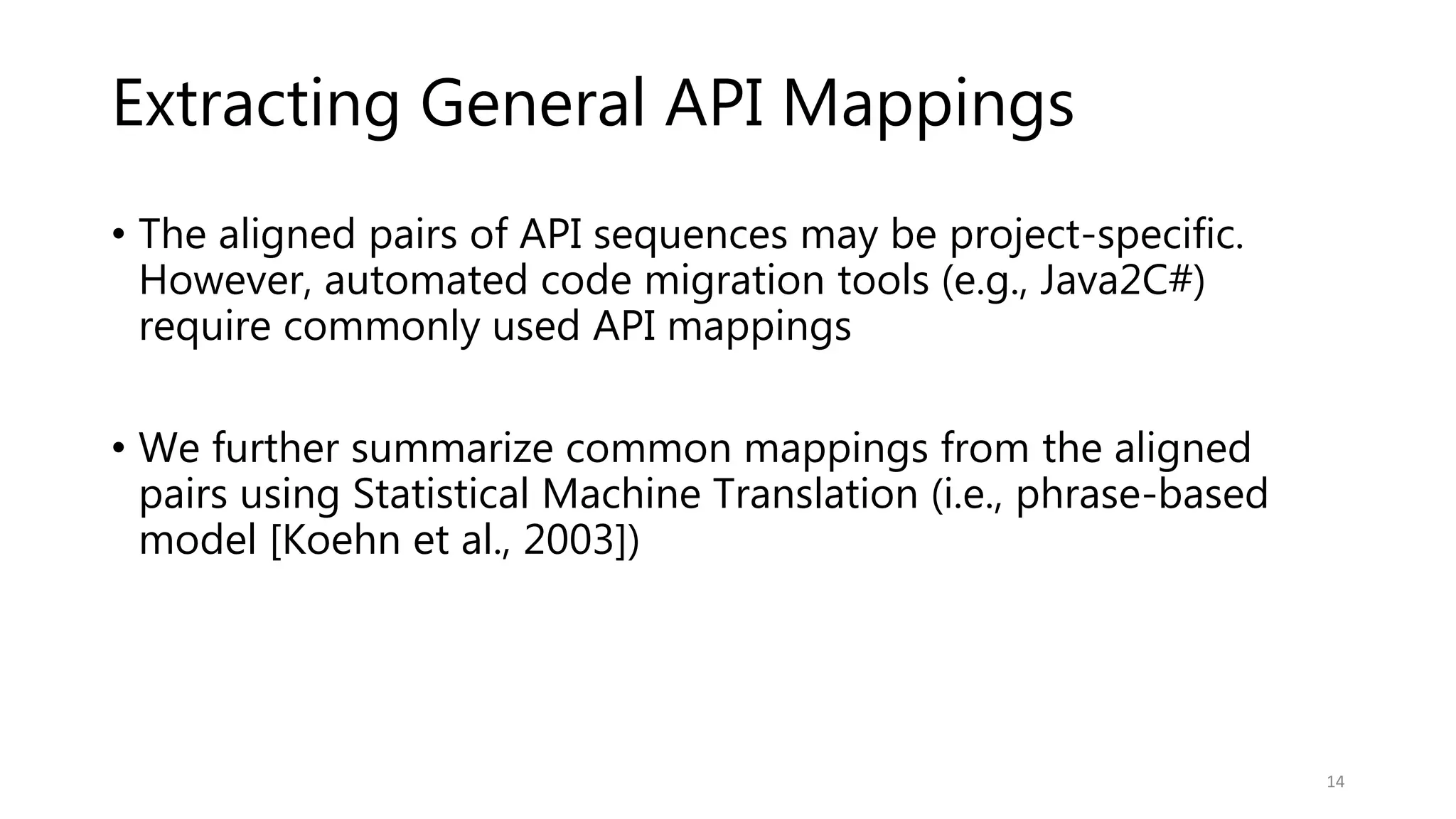 Extracting General API Mappings

• The aligned pairs of API sequences may be project-specific. However, automated code migration tools (e.g., Java2C#) require commonly used API mappings

• We further summarize common mappings from the aligned pairs using Statistical Machine Translation (i.e., phrase-based model [Koehn et al., 2003])

14